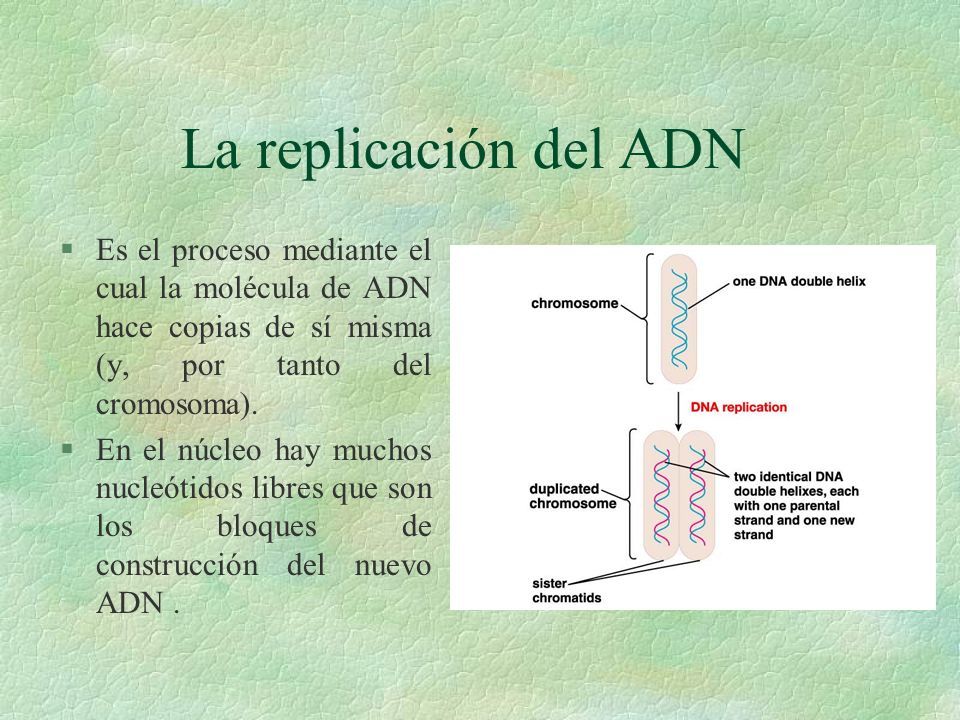 La replicación del ADN

§ Es el proceso mediante el cual la molécula de ADN hace copias de sí misma (y, por tanto del cromosoma).

§ En el núcleo hay muchos nucleótidos libres que son los bloques de construcción del nuevo ADN .

chromosome

one DNA double helix

DNA replication

duplicated chromosome

two identical DNA double helixes, each with one parental strand and one new strand

sister chromatids